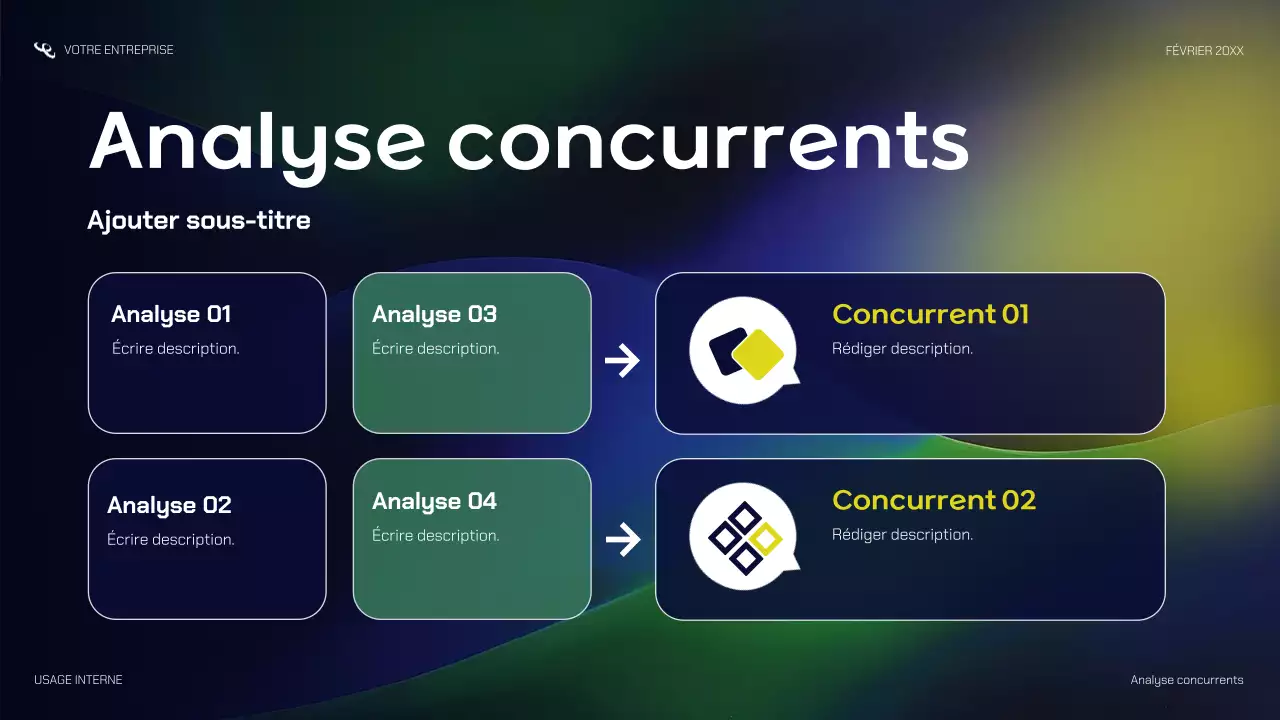 VOTRE ENTREPRISE

FÉVRIER 20XX

Analyse concurrents

Ajouter sous-titre

Analyse 01
Écrire description.

Analyse 03
Écrire description.

Concurrent 01
Rédiger description.

Analyse 02
Écrire description.

Analyse 04
Écrire description.

Concurrent 02
Rédiger description.

USAGE INTERNE

Analyse concurrents